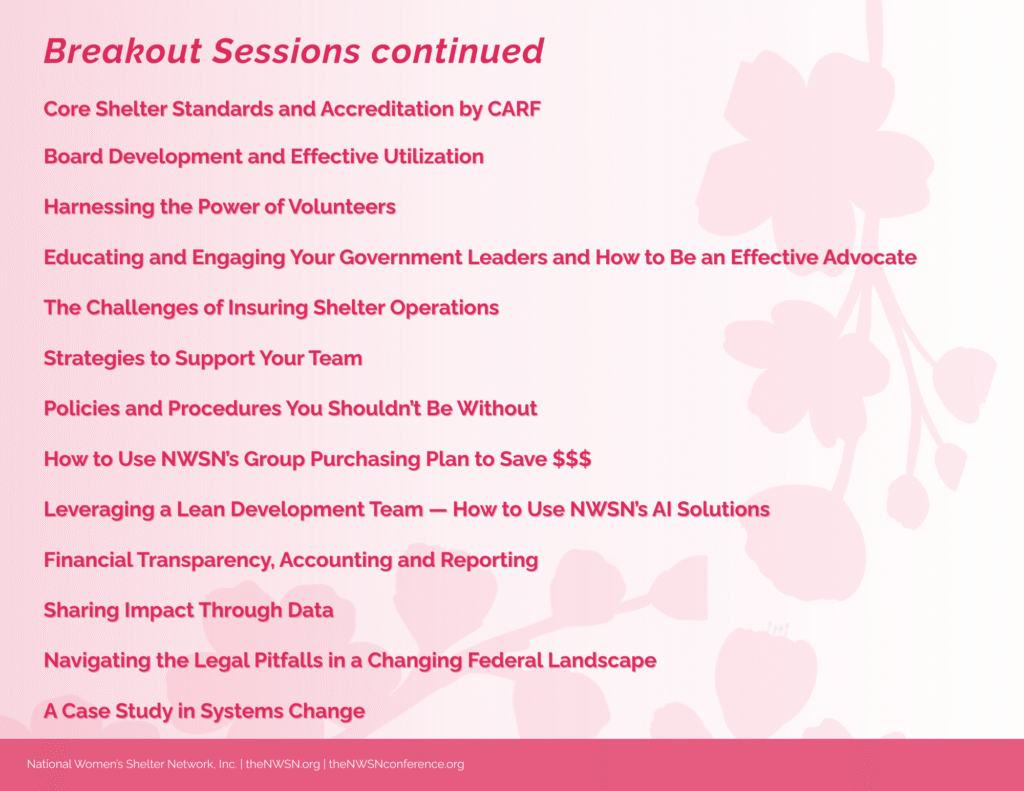 Breakout Sessions continued

Core Shelter Standards and Accreditation by CARF

Board Development and Effective Utilization

Harnessing the Power of Volunteers

Educating and Engaging Your Government Leaders and How to Be an Effective Advocate

The Challenges of Insuring Shelter Operations

Strategies to Support Your Team

Policies and Procedures You Shouldn't Be Without

How to Use NWSN's Group Purchasing Plan to Save $$$

Leveraging a Lean Development Team — How to Use NWSN's AI Solutions

Financial Transparency, Accounting and Reporting

Sharing Impact Through Data

Navigating the Legal Pitfalls in a Changing Federal Landscape

A Case Study in Systems Change

National Women's Shelter Network, Inc. | theNWSN.org | theNWSNconference.org